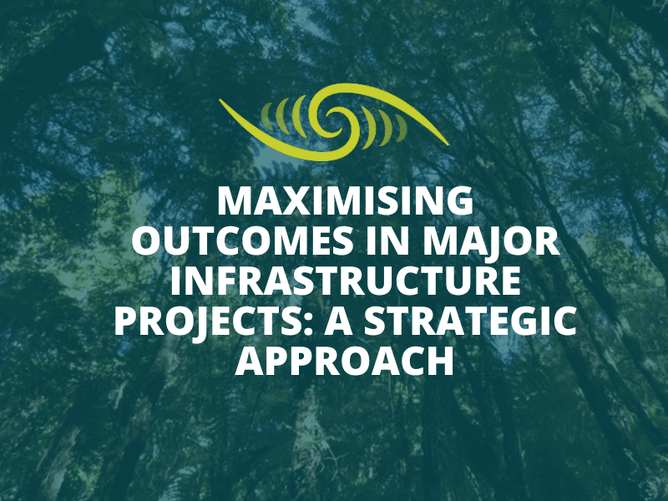 MAXIMISING OUTCOMES IN MAJOR INFRASTRUCTURE PROJECTS: A STRATEGIC APPROACH